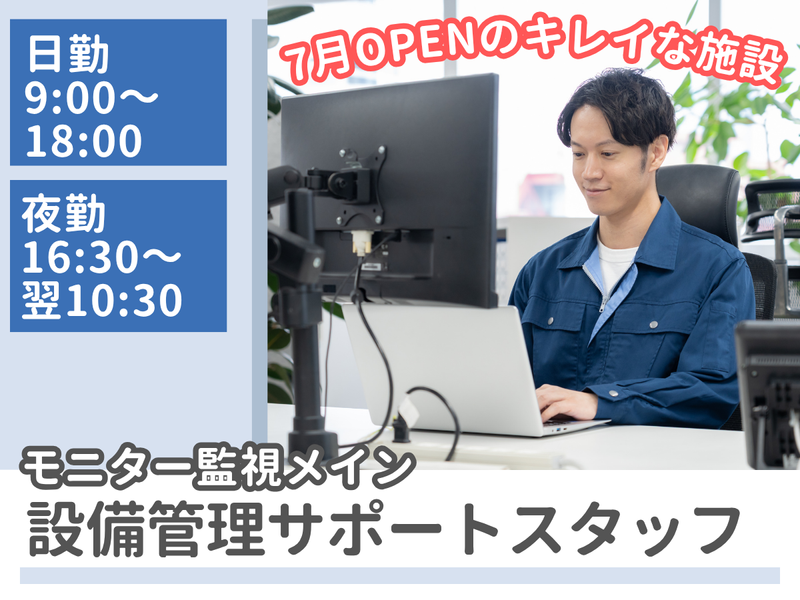 日勤
9:00～
18:00

夜勤
16:30～
翌10:30

7月OPENのキレイな施設

モニター監視メイン
設備管理サポートスタッフ